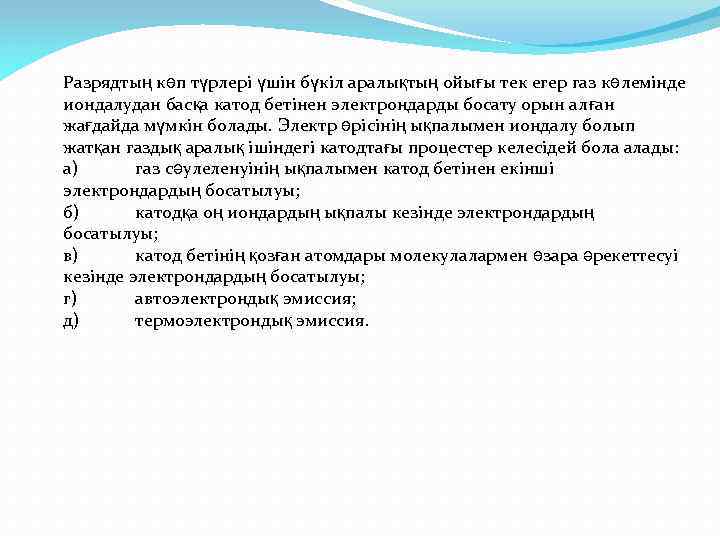 Разрядтың көп түрлері үшін бүкіл аралықтың ойығы тек егер газ көлемінде иондалудан басқа катод бетінен электрондарды босату орын алған жағдайда мүмкін болады. Электр өрісінің ықпалымен иондалу болып жатқан газдық аралық ішіндегі катодтағы процестер келесідей бола алады:
а) газ сәулеленуінің ықпалымен катод бетінен екінші электрондардың босатылуы;
б) катодқа оң иондардың ықпалы кезінде электрондардың босатылуы;
в) катод бетінің қозған атомдары молекулалармен өзара әрекеттесуі кезінде электрондардың босатылуы;
г) автоэлектрондық эмиссия;
д) термоэлектрондық эмиссия.